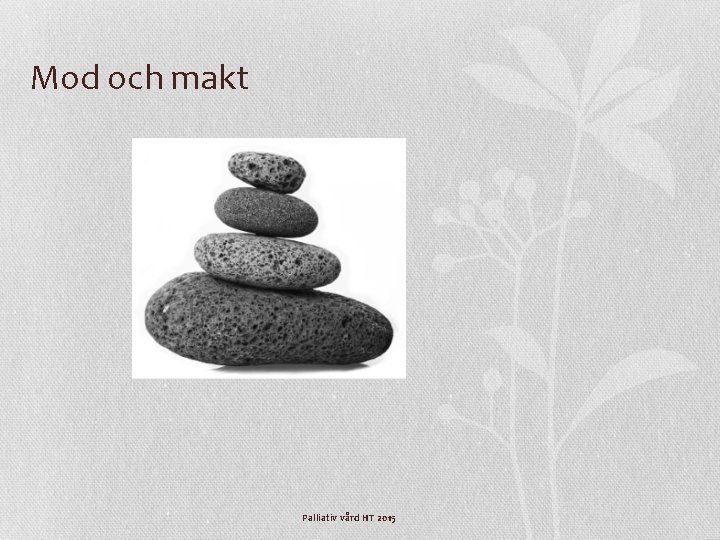 Mod och makt

Palliativ vård HT 2015